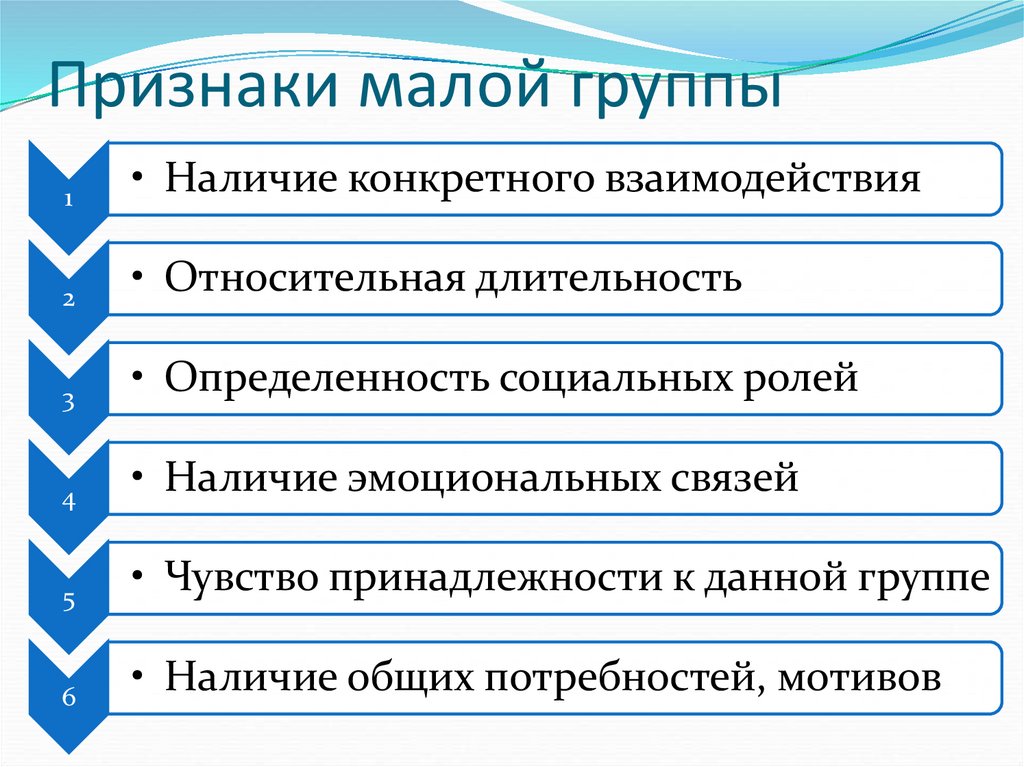 Признаки малой группы

1
• Наличие конкретного взаимодействия

2
• Относительная длительность

3
• Определенность социальных ролей

4
• Наличие эмоциональных связей

5
• Чувство принадлежности к данной группе

6
• Наличие общих потребностей, мотивов